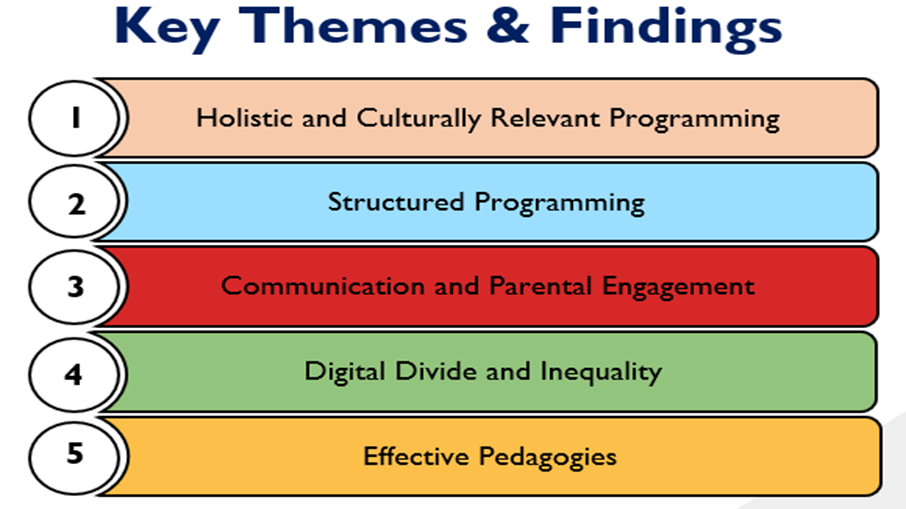 Key Themes & Findings

1 Holistic and Culturally Relevant Programming

2 Structured Programming

3 Communication and Parental Engagement

4 Digital Divide and Inequality

5 Effective Pedagogies